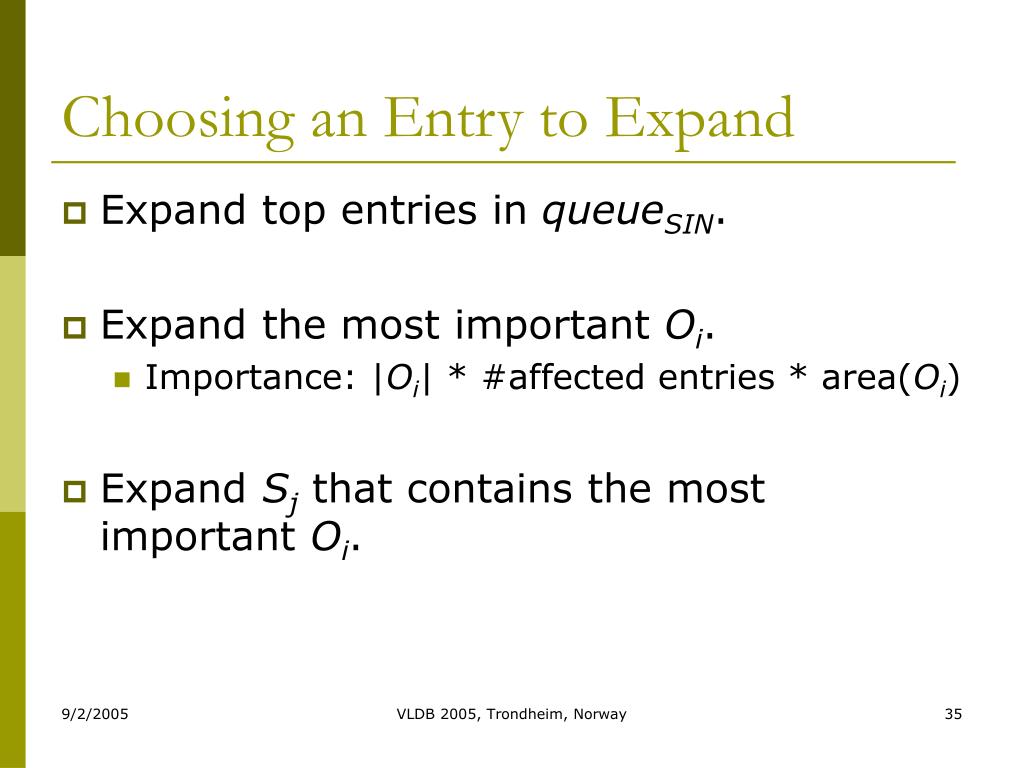 Choosing an Entry to Expand

Expand top entries in $queue_{SIN}$.

Expand the most important $O_i$.

Importance: $|O_i|$ * #affected entries * area($O_i$)

Expand $S_j$ that contains the most important $O_i$.

9/2/2005

VLDB 2005, Trondheim, Norway

35